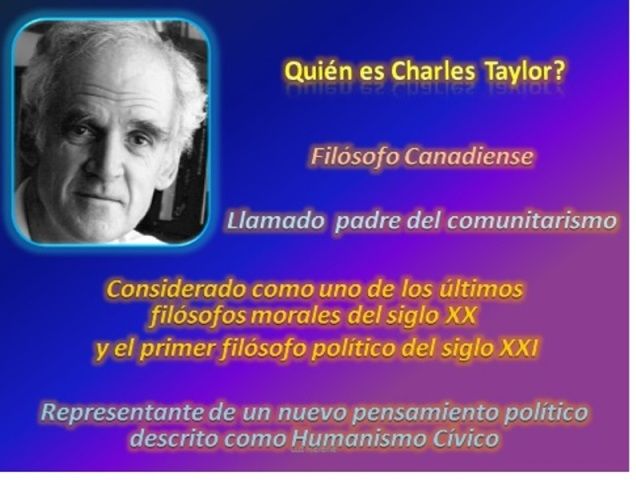 Quién es Charles Taylor?

Filósofo Canadiense

Llamado padre del comunitarismo

Considerado como uno de los últimos filósofos morales del siglo XX y el primer filósofo político del siglo XXI

Representante de un nuevo pensamiento político descrito como Humanismo Cívico